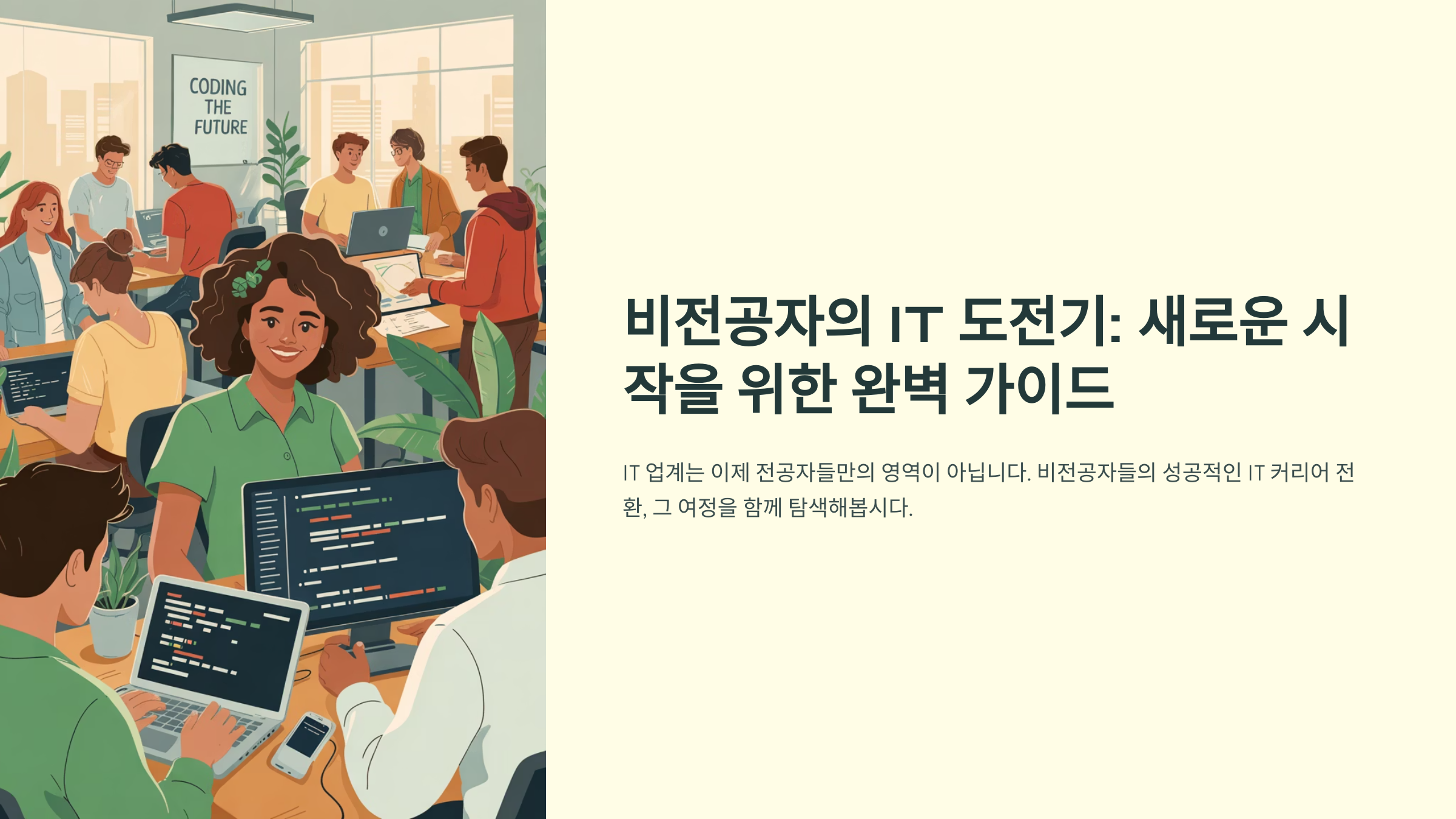 CODING THE FUTURE

비전공자의 IT 도전기: 새로운 시작을 위한 완벽 가이드

IT 업계는 이제 전공자들만의 영역이 아닙니다. 비전공자들의 성공적인 IT 커리어 전환, 그 여정을 함께 탐색해봅시다.